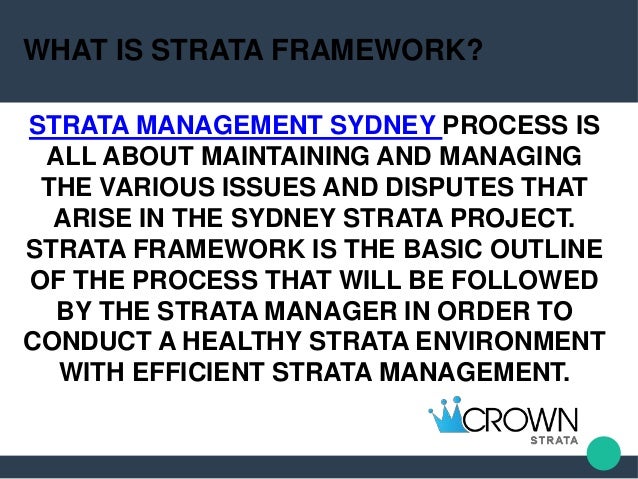 WHAT IS STRATA FRAMEWORK?

STRATA MANAGEMENT SYDNEY PROCESS IS ALL ABOUT MAINTAINING AND MANAGING THE VARIOUS ISSUES AND DISPUTES THAT ARISE IN THE SYDNEY STRATA PROJECT. STRATA FRAMEWORK IS THE BASIC OUTLINE OF THE PROCESS THAT WILL BE FOLLOWED BY THE STRATA MANAGER IN ORDER TO CONDUCT A HEALTHY STRATA ENVIRONMENT WITH EFFICIENT STRATA MANAGEMENT.

CROWN
STRATA